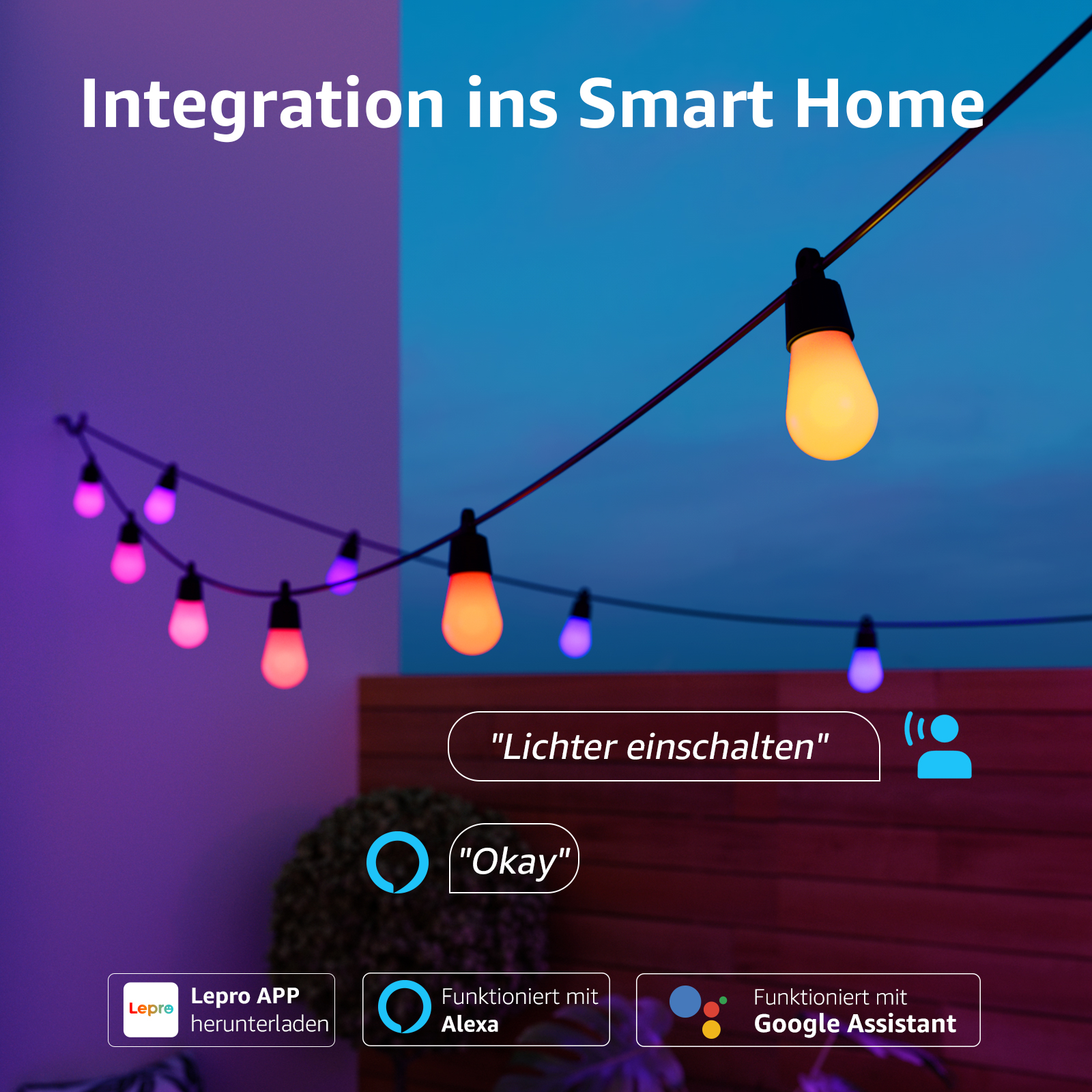 Integration ins Smart Home

"Lichter einschalten"

"Okay"

Lepro

Lepro APP herunterladen

Funktioniert mit Alexa

Funktioniert mit Google Assistant